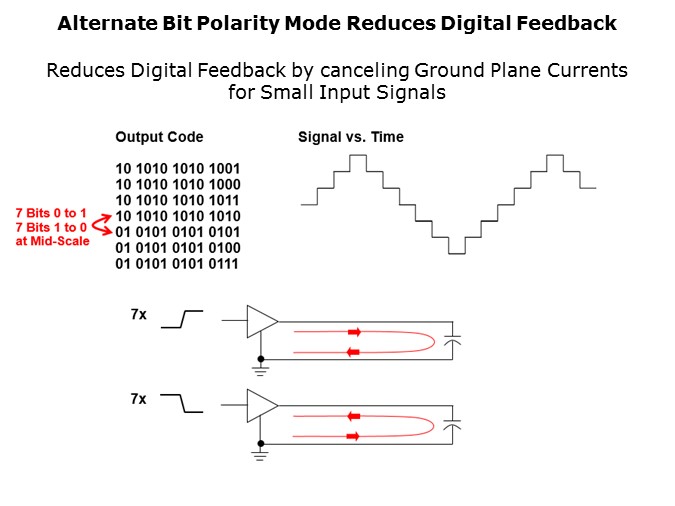 Alternate Bit Polarity Mode Reduces Digital Feedback

Reduces Digital Feedback by canceling Ground Plane Currents for Small Input Signals

Output Code

10 1010 1010 1001
10 1010 1010 1000
10 1010 1010 1011
10 1010 1010 1010
01 0101 0101 0101
01 0101 0101 0100
01 0101 0101 0111

7 Bits 0 to 1
7 Bits 1 to 0
at Mid-Scale

Signal vs. Time

7x

7x